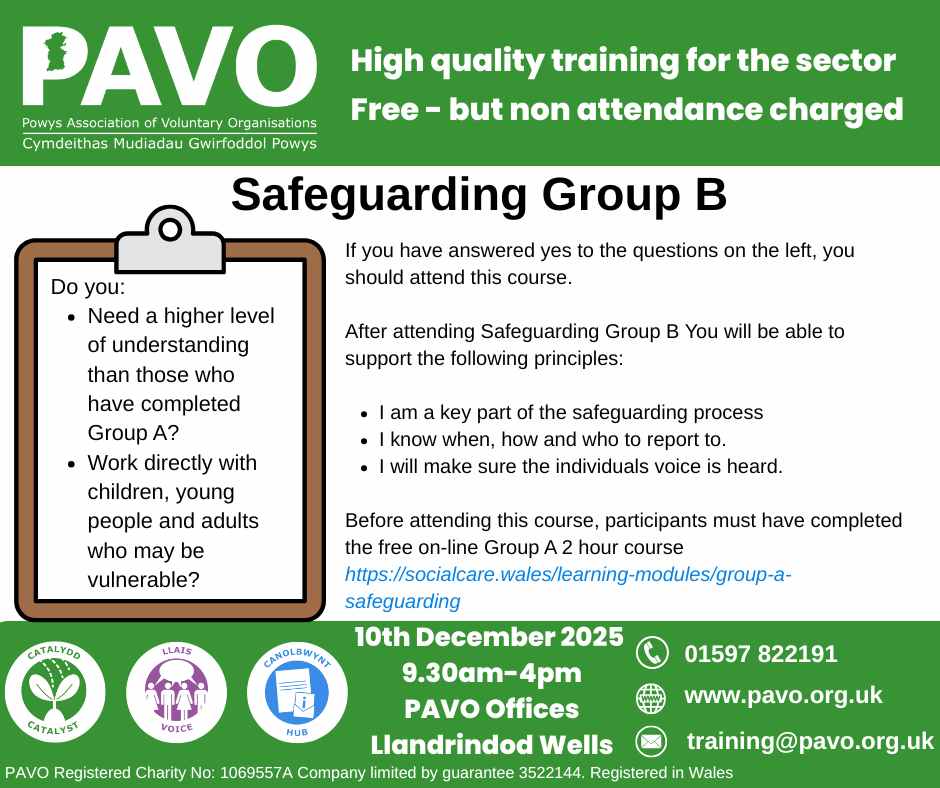 PAVO
Powys Association of Voluntary Organisations
Cymdeithas Mudiadau Gwirfoddol Powys

High quality training for the sector
Free - but non attendance charged

Safeguarding Group B

Do you:
- Need a higher level of understanding than those who have completed Group A?
- Work directly with children, young people and adults who may be vulnerable?

If you have answered yes to the questions on the left, you should attend this course.

After attending Safeguarding Group B You will be able to support the following principles:

- I am a key part of the safeguarding process
- I know when, how and who to report to.
- I will make sure the individuals voice is heard.

Before attending this course, participants must have completed the free on-line Group A 2 hour course https://socialcare.wales/learning-modules/group-a-safeguarding

CATALYDD CATALYST
LLAIS VOICE
CANOLBWYNT HUB

10th December 2025
9.30am-4pm
PAVO Offices
Llandrindod Wells

01597 822191
www.pavo.org.uk
training@pavo.org.uk

PAVO Registered Charity No: 1069557A Company limited by guarantee 3522144. Registered in Wales